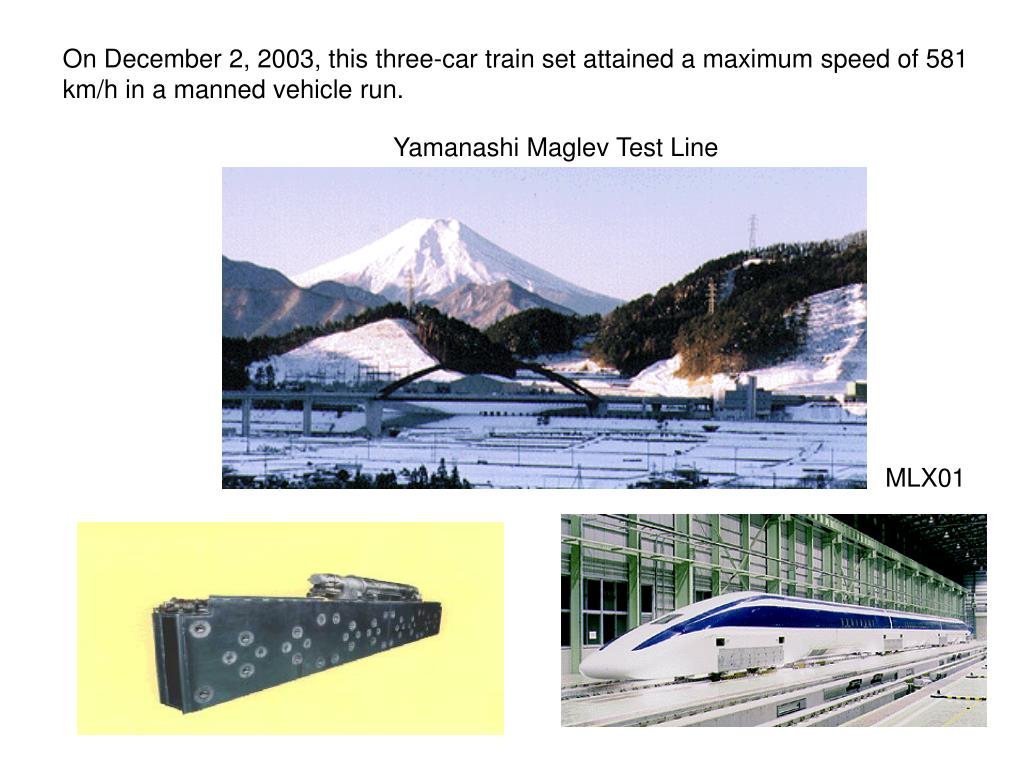 On December 2, 2003, this three-car train set attained a maximum speed of 581 km/h in a manned vehicle run.

Yamanashi Maglev Test Line

MLX01